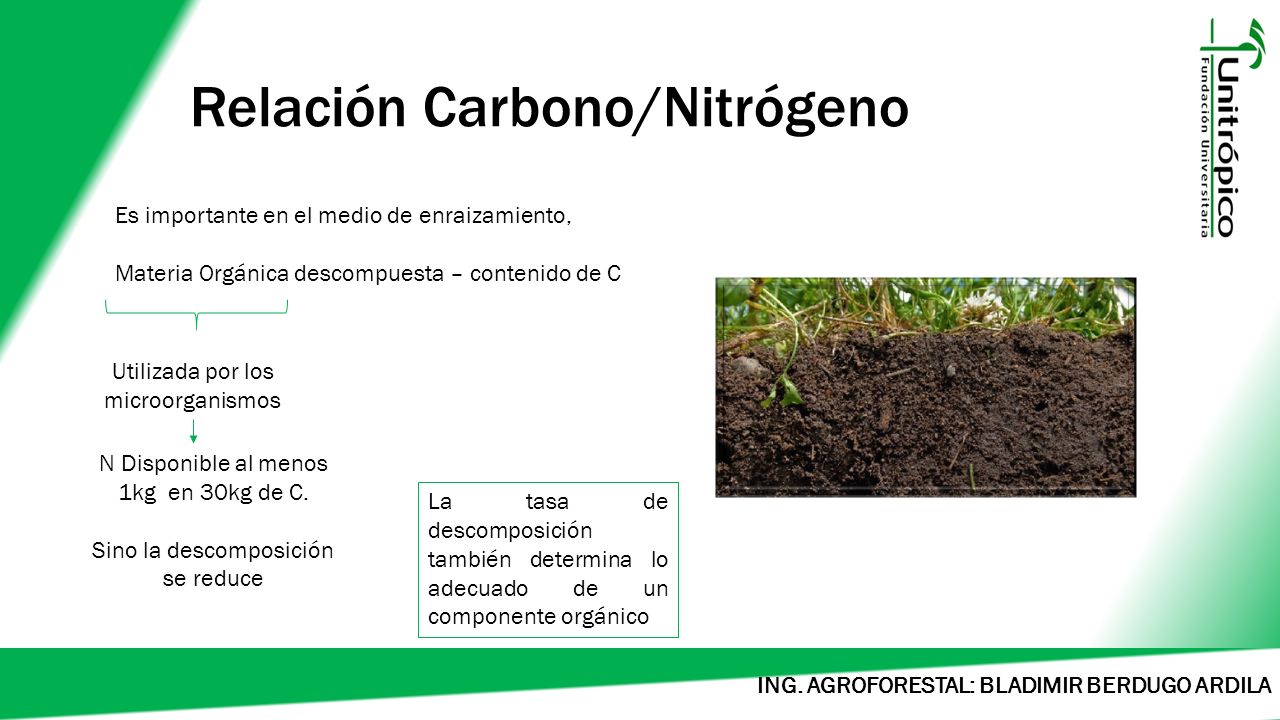 Unitrópico
Fundación Universitaria

Relación Carbono/Nitrógeno

Es importante en el medio de enraizamiento,

Materia Orgánica descompuesta – contenido de C

Utilizada por los microorganismos

N Disponible al menos 1kg en 30kg de C.

Sino la descomposición se reduce

La tasa de descomposición también determina lo adecuado de un componente orgánico

ING. AGROFORESTAL: BLADIMIR BERDUGO ARDILA